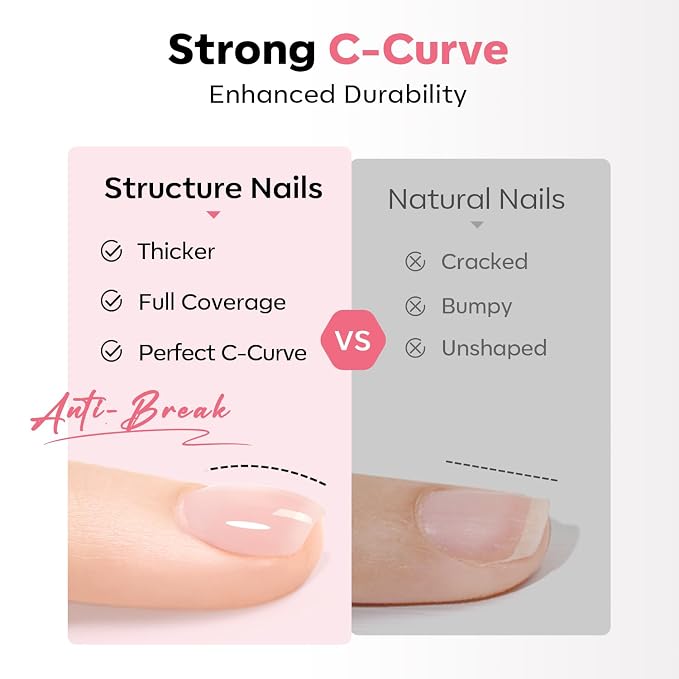 Strong C-Curve
Enhanced Durability

Structure Nails

Thicker

Full Coverage

Perfect C-Curve

Anti-Break

VS

Natural Nails

Cracked

Bumpy

Unshaped